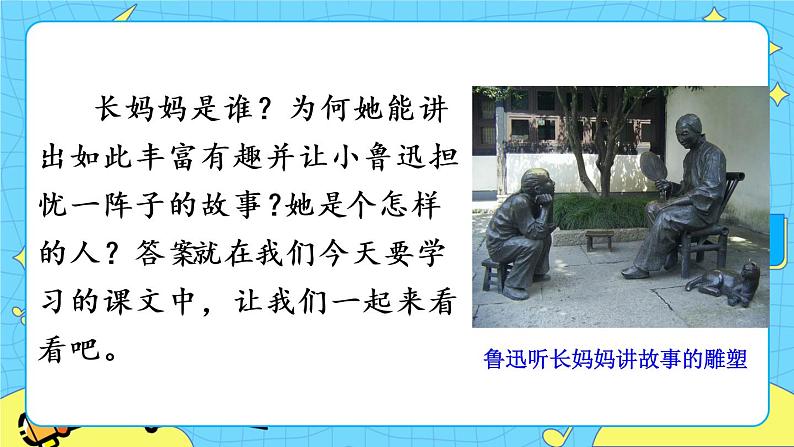 长妈妈是谁？为何她能讲出如此丰富有趣并让小鲁迅担忧一阵子的故事?她是个怎样的人？答案就在我们今天要学习的课文中，让我们一起来看看吧。

鲁迅听长妈妈讲故事的雕塑